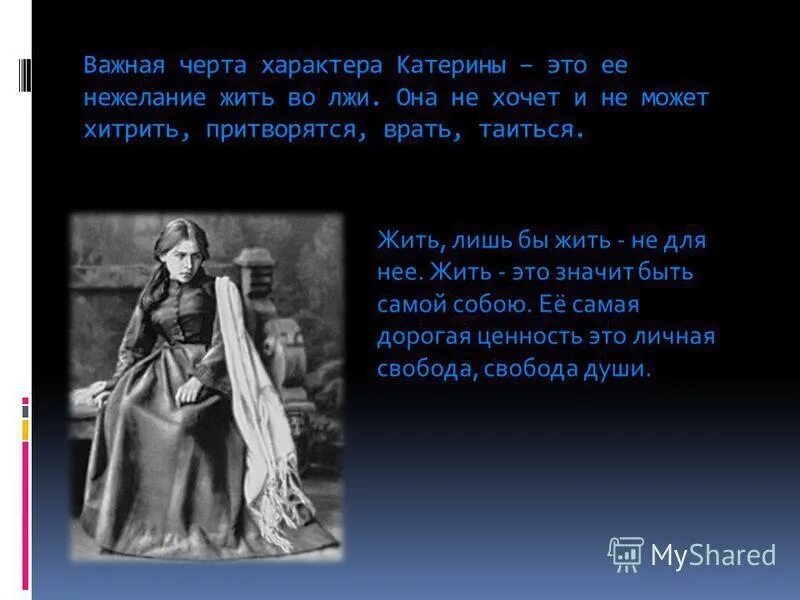 Важная черта характера Катерины – это ее нежелание жить во лжи. Она не хочет и не может хитрить, притворятся, врать, таиться.

Жить, лишь бы жить - не для нее. Жить - это значит быть самой собою. Её самая дорогая ценность это личная свобода, свобода души.

MyShared